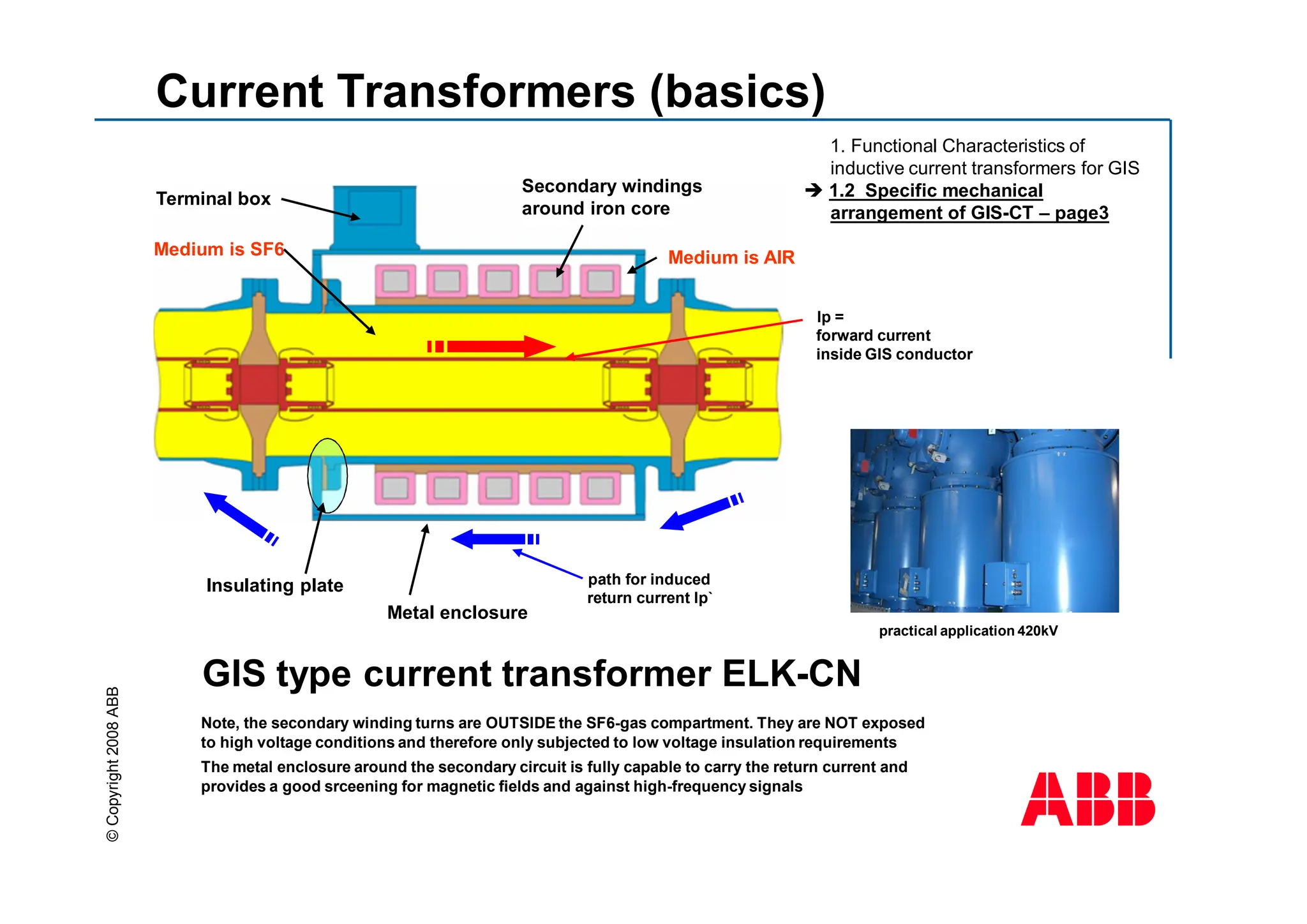 Current Transformers (basics)

1. Functional Characteristics of inductive current transformers for GIS
➔ 1.2 Specific mechanical arrangement of GIS-CT – page3

Terminal box

Secondary windings around iron core

Medium is SF6

Medium is AIR

Ip = forward current inside GIS conductor

Insulating plate

Metal enclosure

path for induced return current Ip`

practical application 420kV

GIS type current transformer ELK-CN

Note, the secondary winding turns are OUTSIDE the SF6-gas compartment. They are NOT exposed to high voltage conditions and therefore only subjected to low voltage insulation requirements

The metal enclosure around the secondary circuit is fully capable to carry the return current and provides a good srceening for magnetic fields and against high-frequency signals

© Copyright 2008 ABB

ABB